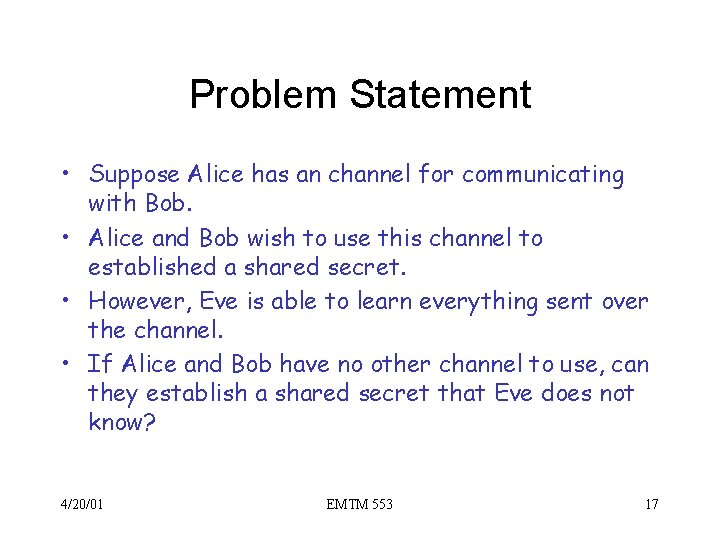 Problem Statement

• Suppose Alice has an channel for communicating with Bob.
• Alice and Bob wish to use this channel to established a shared secret.
• However, Eve is able to learn everything sent over the channel.
• If Alice and Bob have no other channel to use, can they establish a shared secret that Eve does not know?

4/20/01 EMTM 553 17